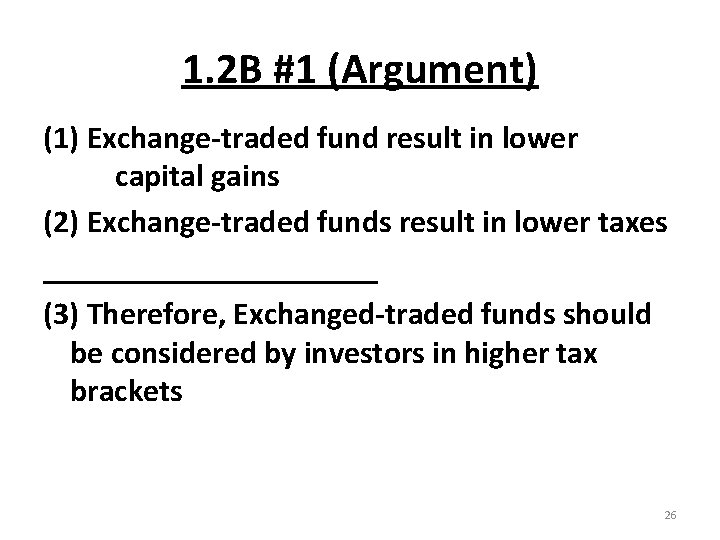 1.2B #1 (Argument)

(1) Exchange-traded fund result in lower capital gains

(2) Exchange-traded funds result in lower taxes

______________________

(3) Therefore, Exchanged-traded funds should be considered by investors in higher tax brackets

26